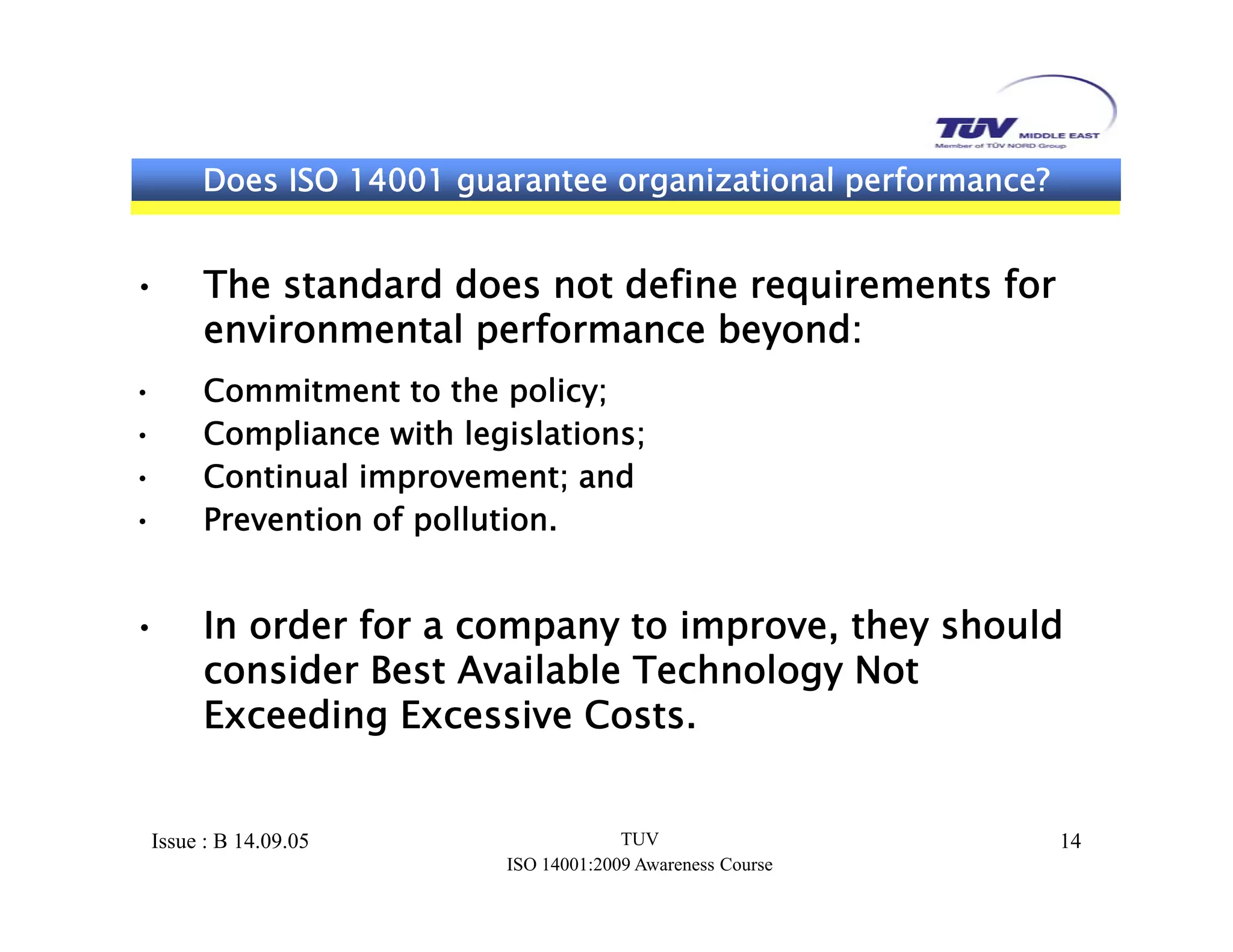 TÜV MIDDLE EAST
Member of TÜV NORD Group

Does ISO 14001 guarantee organizational performance?

• The standard does not define requirements for environmental performance beyond:

• Commitment to the policy;
• Compliance with legislations;
• Continual improvement; and
• Prevention of pollution.

• In order for a company to improve, they should consider Best Available Technology Not Exceeding Excessive Costs.

Issue : B 14.09.05

TUV
ISO 14001:2009 Awareness Course

14